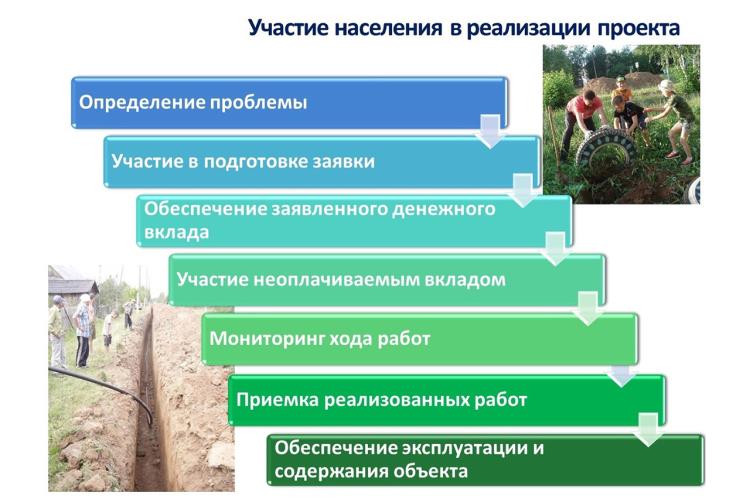 Участие населения в реализации проекта

Определение проблемы

Участие в подготовке заявки

Обеспечение заявленного денежного вклада

Участие неоплачиваемым вкладом

Мониторинг хода работ

Приемка реализованных работ

Обеспечение эксплуатации и содержания объекта